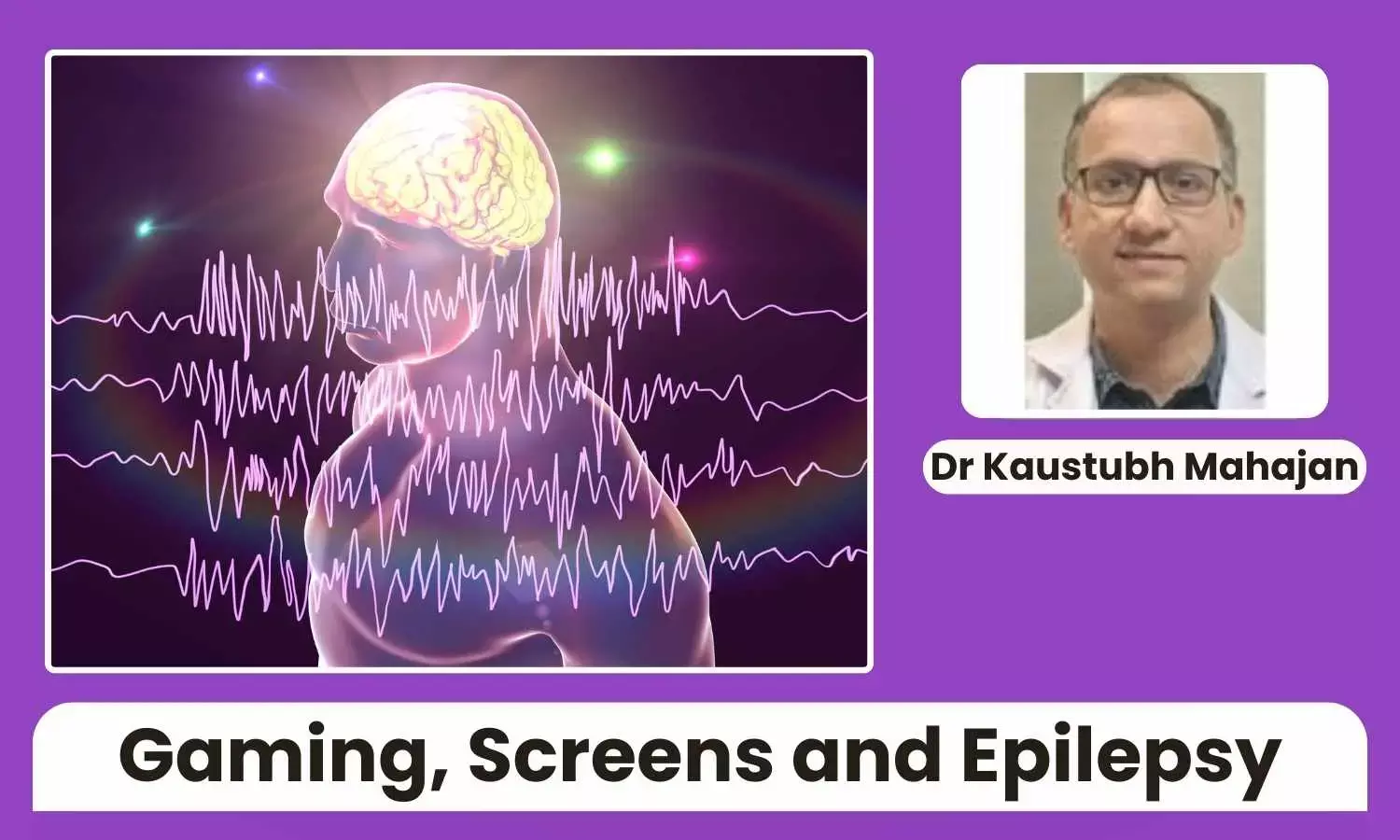 Dr Kaustubh Mahajan

Gaming, Screens and Epilepsy